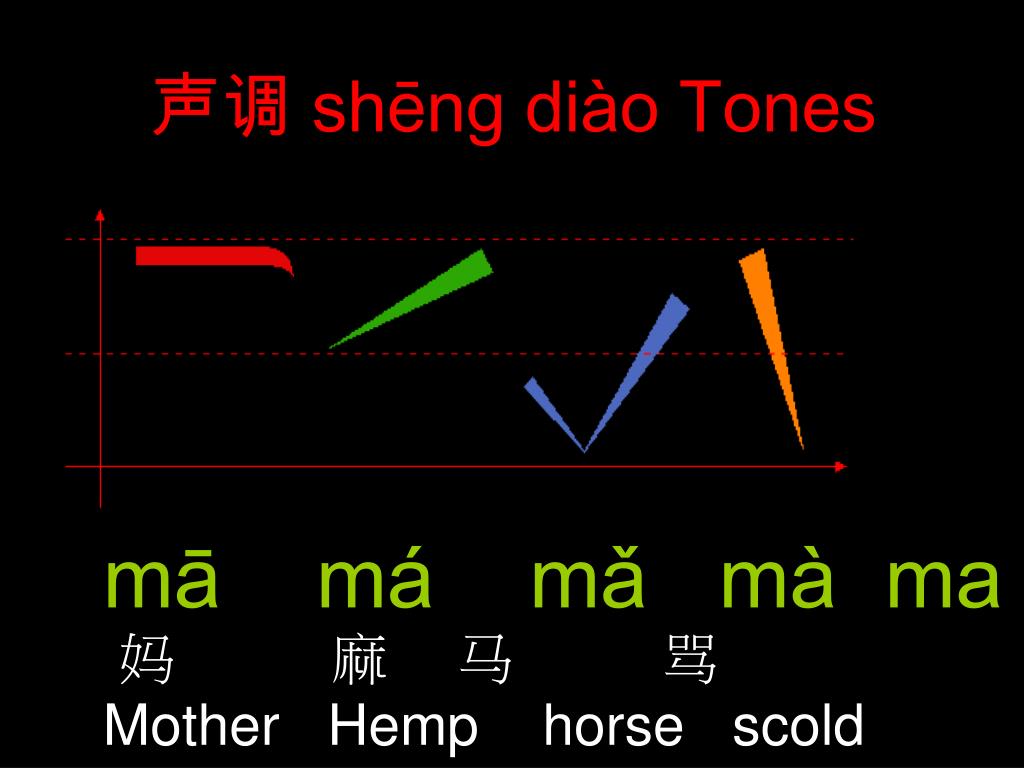 声调 shēng diào Tones

mā má mǎ mà ma

妈 麻 马 骂

Mother Hemp horse scold